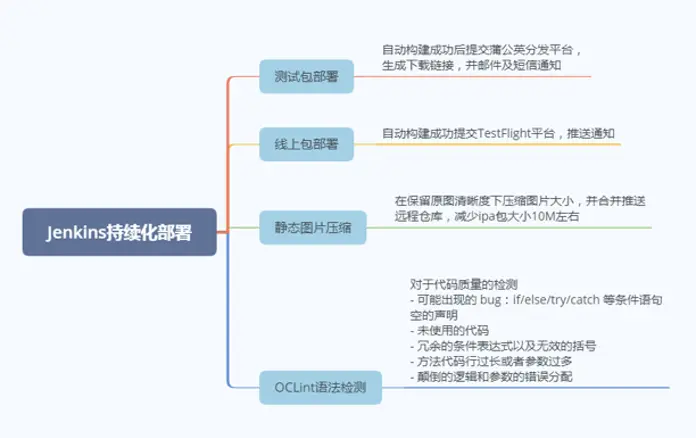 Jenkins持续化部署

测试包部署

自动构建成功后提交蒲公英分发平台，生成下载链接，并邮件及短信通知

线上包部署

自动构建成功提交TestFlight平台，推送通知

静态图片压缩

在保留原图清晰度下压缩图片大小，并合并推送远程仓库，减少ipa包大小10M左右

OCLint语法检测

对于代码质量的检测
- 可能出现的 bug：if/else/try/catch 等条件语句空的声明
- 未使用的代码
- 冗余的条件表达式以及无效的括号
- 方法代码行过长或者参数过多
- 颠倒的逻辑和参数的错误分配